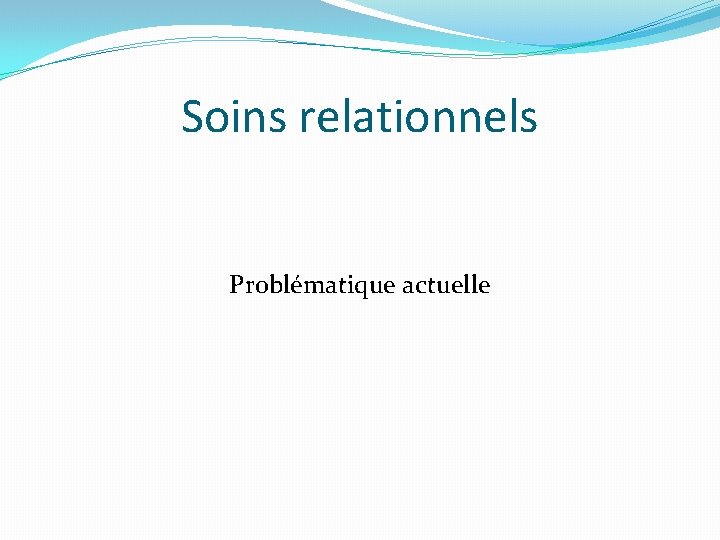 Soins relationnels

Problématique actuelle